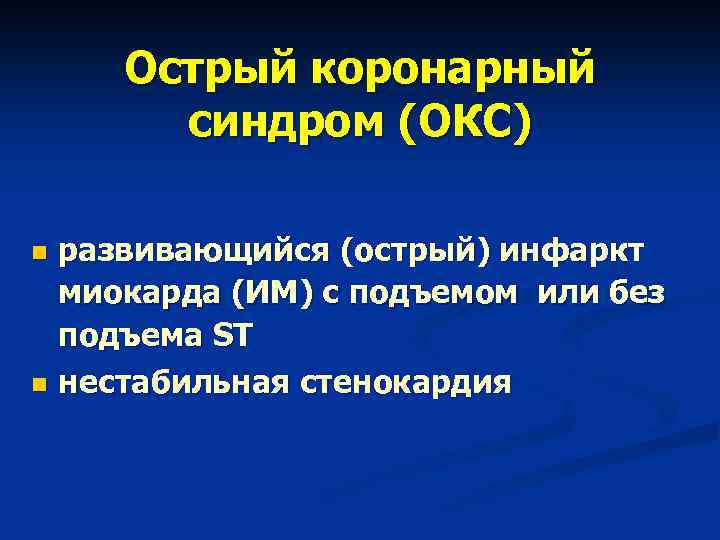 Острый коронарный синдром (ОКС)

- развивающийся (острый) инфаркт миокарда (ИМ) с подъемом или без подъема ST
- нестабильная стенокардия